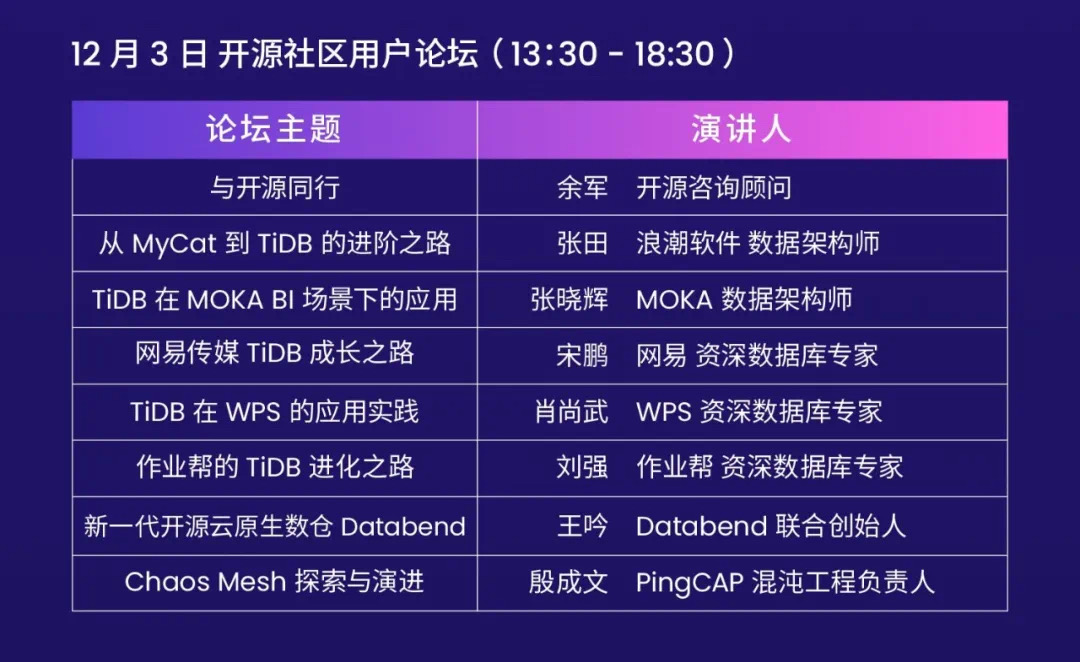 12 月 3 日 开源社区用户论坛（13:30 - 18:30）

| 论坛主题 | 演讲人 |
|---|---|
| 与开源同行 | 余军 开源咨询顾问 |
| 从 MyCat 到 TiDB 的进阶之路 | 张田 浪潮软件 数据架构师 |
| TiDB 在 MOKA BI 场景下的应用 | 张晓辉 MOKA 数据架构师 |
| 网易传媒 TiDB 成长之路 | 宋鹏 网易 资深数据库专家 |
| TiDB 在 WPS 的应用实践 | 肖尚武 WPS 资深数据库专家 |
| 作业帮的 TiDB 进化之路 | 刘强 作业帮 资深数据库专家 |
| 新一代开源云原生数仓 Databend | 王吟 Databend 联合创始人 |
| Chaos Mesh 探索与演进 | 殷成文 PingCAP 混沌工程负责人 |